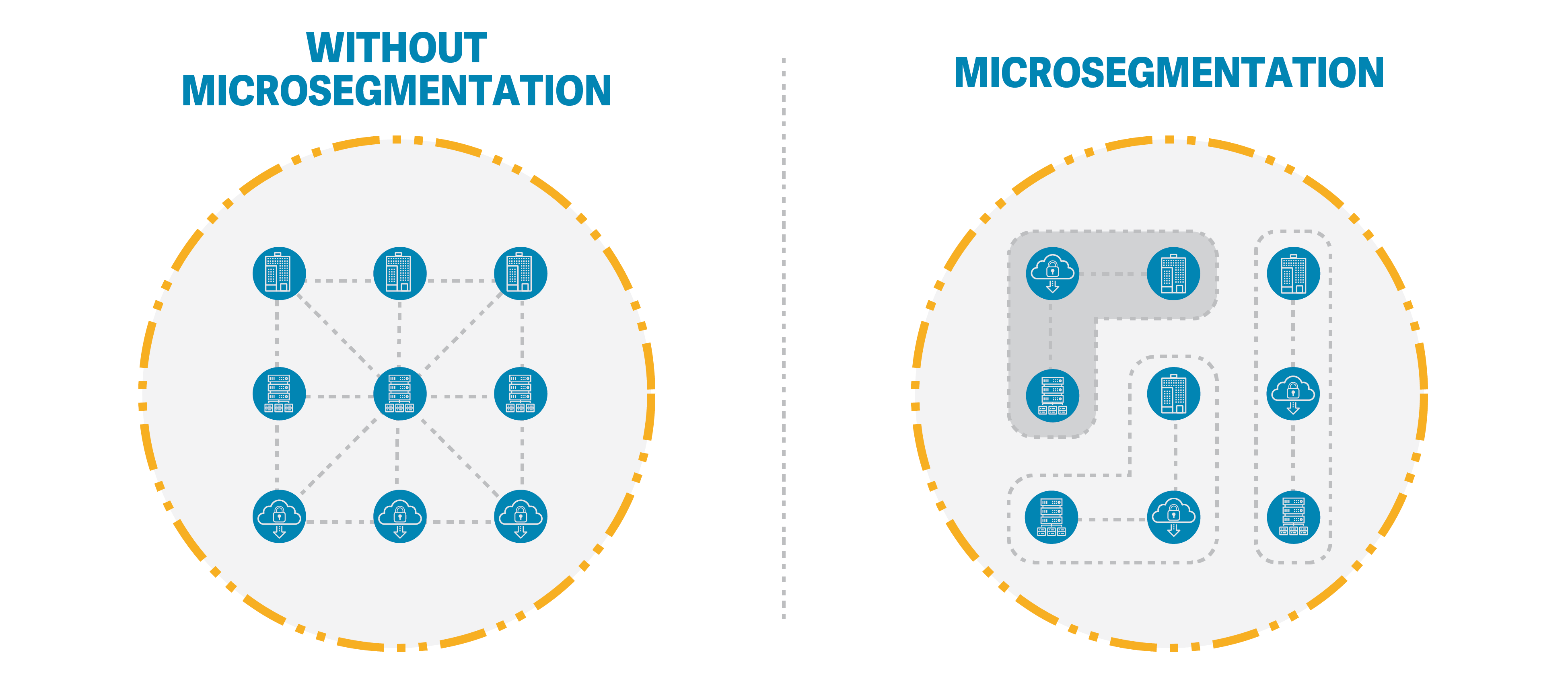 WITHOUT MICROSEGMENTATION

MICROSEGMENTATION